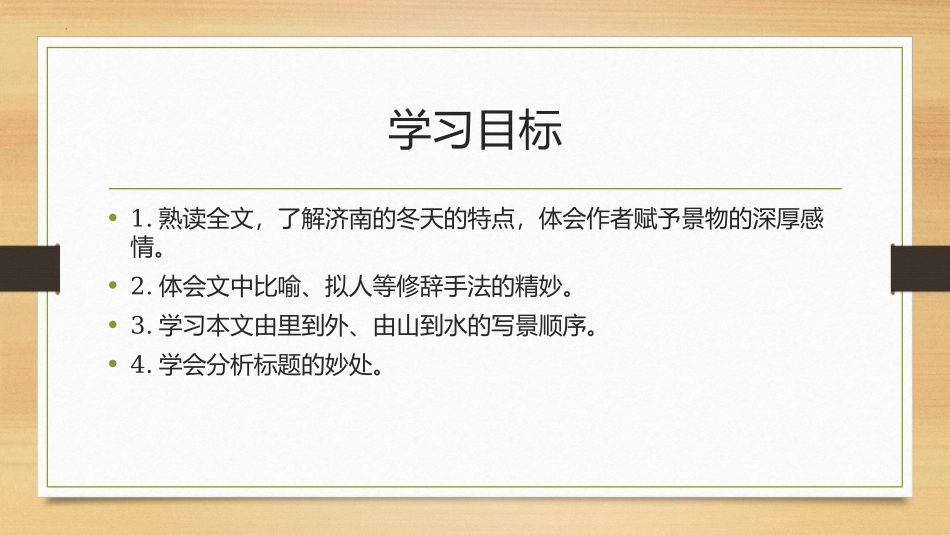 学习目标

• 1. 熟读全文，了解济南的冬天的特点，体会作者赋予景物的深厚感情。

• 2. 体会文中比喻、拟人等修辞手法的精妙。

• 3. 学习本文由里到外、由山到水的写景顺序。

• 4. 学会分析标题的妙处。